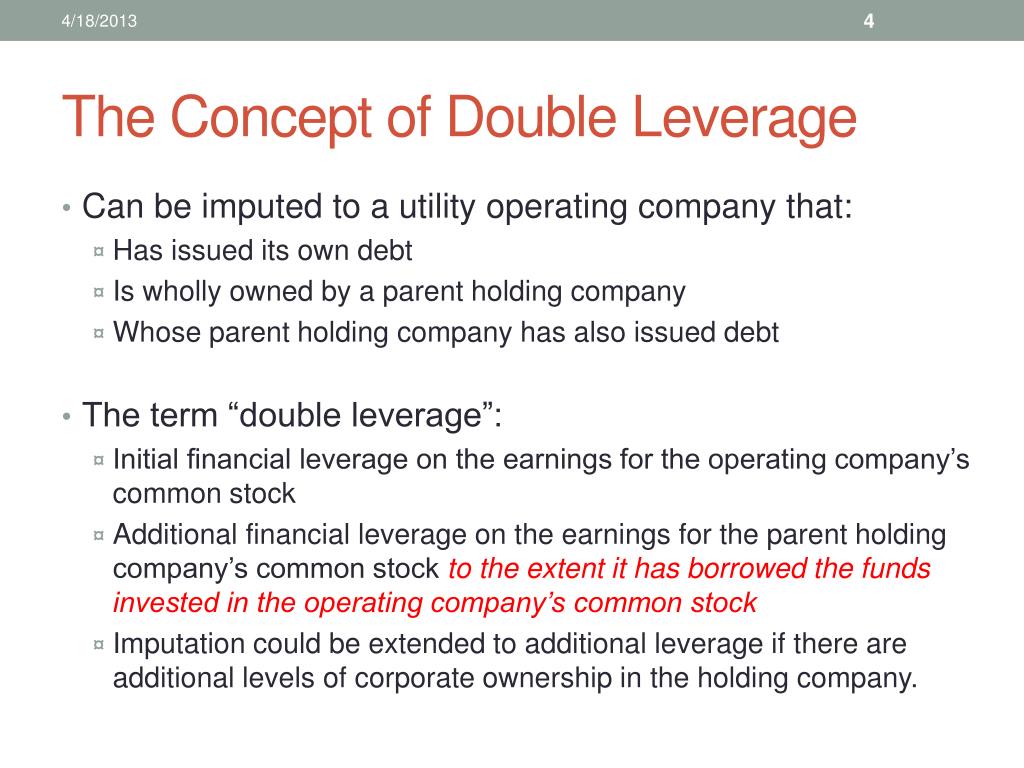 4/18/2013

4

The Concept of Double Leverage

• Can be imputed to a utility operating company that:
¤ Has issued its own debt
¤ Is wholly owned by a parent holding company
¤ Whose parent holding company has also issued debt

• The term “double leverage”:
¤ Initial financial leverage on the earnings for the operating company’s common stock
¤ Additional financial leverage on the earnings for the parent holding company’s common stock to the extent it has borrowed the funds invested in the operating company’s common stock
¤ Imputation could be extended to additional leverage if there are additional levels of corporate ownership in the holding company.